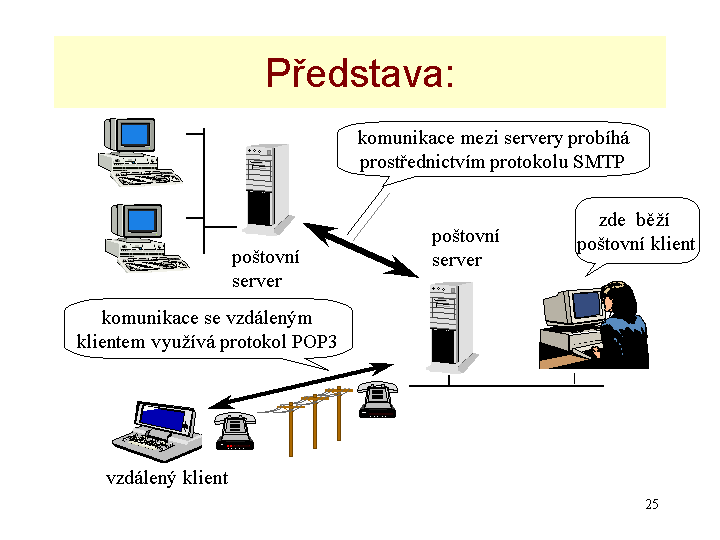 Představa:

komunikace mezi servery probíhá prostřednictvím protokolu SMTP

zde běží poštovní klient

poštovní server

poštovní server

komunikace se vzdáleným klientem využívá protokol POP3

vzdálený klient

25